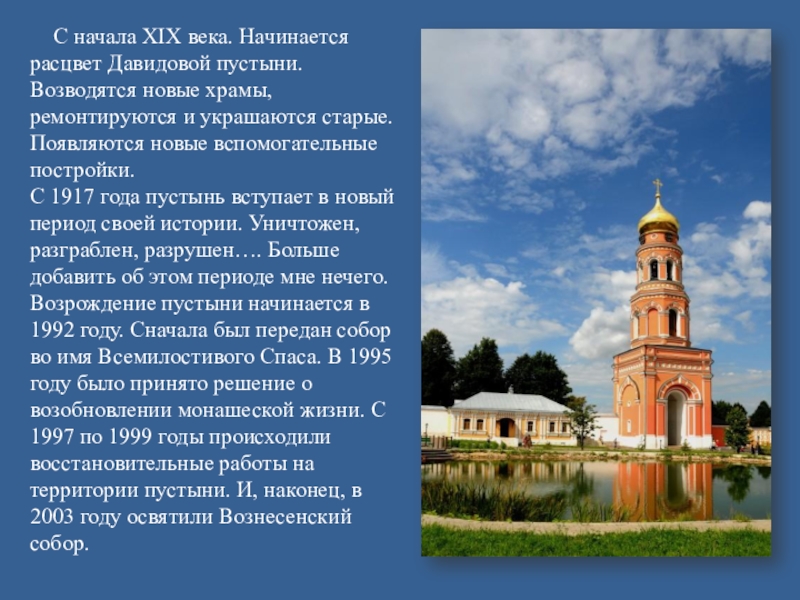 С начала XIX века. Начинается расцвет Давидовой пустыни. Возводятся новые храмы, ремонтируются и украшаются старые. Появляются новые вспомогательные постройки.
С 1917 года пустынь вступает в новый период своей истории. Уничтожен, разграблен, разрушен…. Больше добавить об этом периоде мне нечего. Возрождение пустыни начинается в 1992 году. Сначала был передан собор во имя Всемилостивого Спаса. В 1995 году было принято решение о возобновлении монашеской жизни. С 1997 по 1999 годы происходили восстановительные работы на территории пустыни. И, наконец, в 2003 году освятили Вознесенский собор.